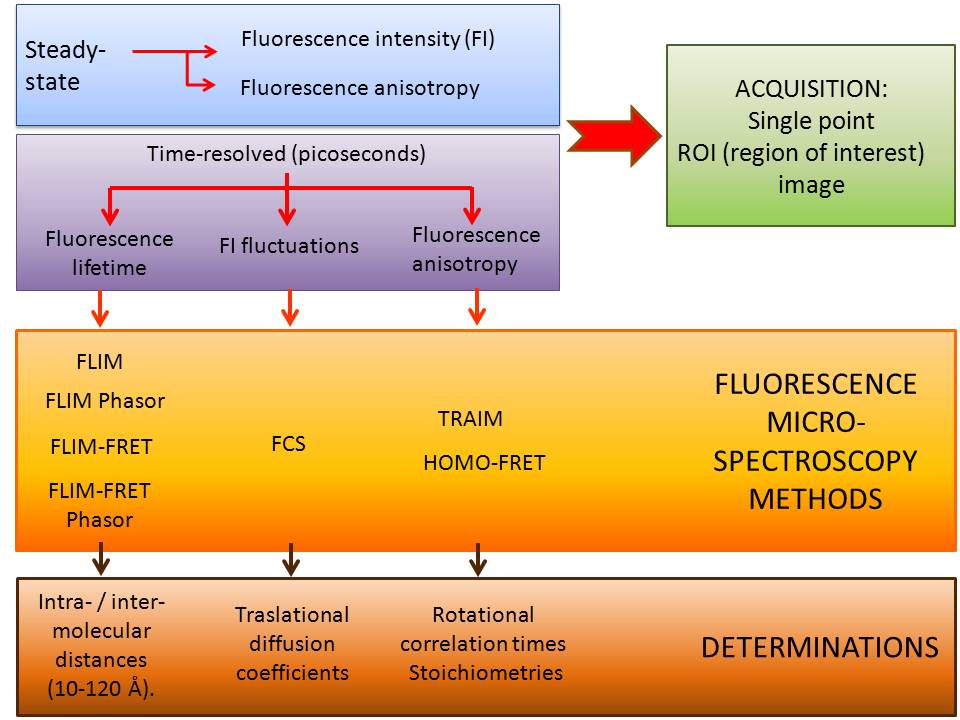 Steady-state

Fluorescence intensity (FI)

Fluorescence anisotropy

ACQUISITION:
Single point
ROI (region of interest)
image

Time-resolved (picoseconds)

Fluorescence lifetime

FI fluctuations

Fluorescence anisotropy

FLIM

FLIM Phasor

FLIM-FRET

FLIM-FRET Phasor

FCS

TRAIM

HOMO-FRET

FLUORESCENCE MICRO-SPECTROSCOPY METHODS

Intra- / inter-molecular distances (10-120 Å).

Traslational diffusion coefficients

Rotational correlation times Stoichiometries

DETERMINATIONS